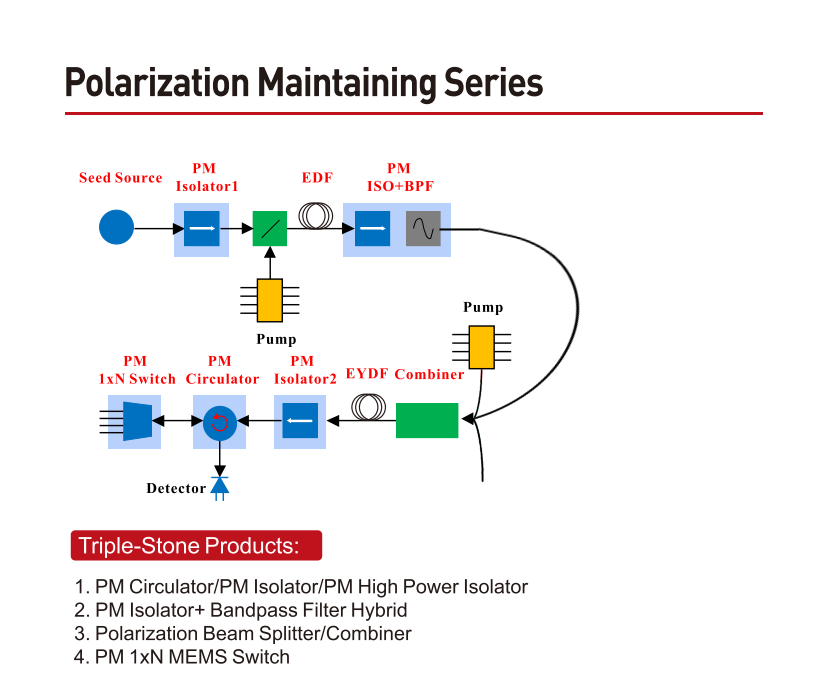 Polarization Maintaining Series

Seed Source

PM Isolator1

EDF

PM ISO+BPF

Pump

Pump

PM 1xN Switch

PM Circulator

PM Isolator2

EYDF

Combiner

Detector

Triple-Stone Products:

1. PM Circulator/PM Isolator/PM High Power Isolator
2. PM Isolator+ Bandpass Filter Hybrid
3. Polarization Beam Splitter/Combiner
4. PM 1xN MEMS Switch